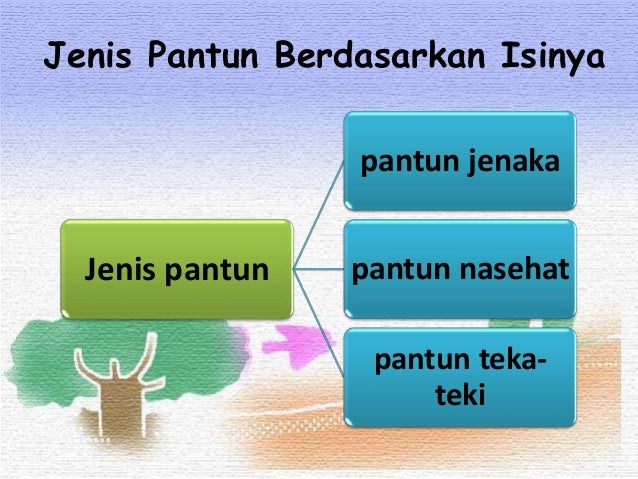 Jenis Pantun Berdasarkan Isinya

Jenis pantun

pantun jenaka

pantun nasehat

pantun teka-teki